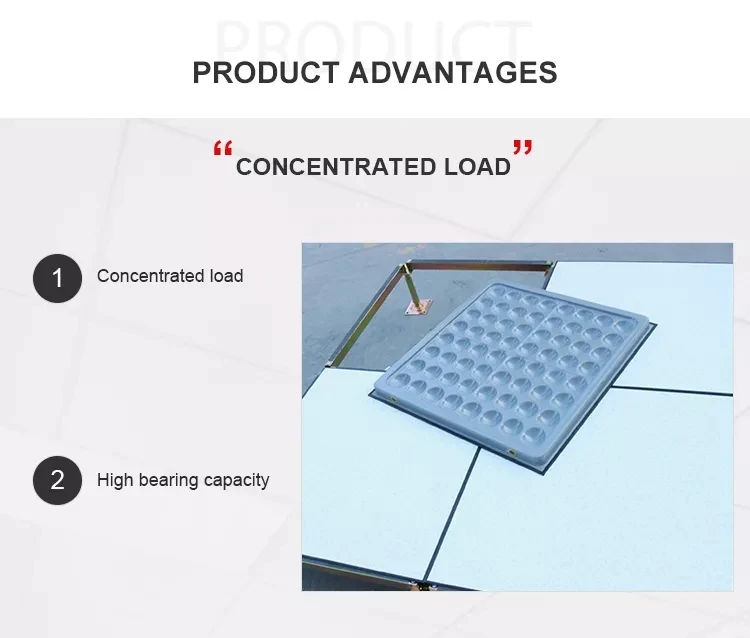 PRODUCT

PRODUCT ADVANTAGES

“CONCENTRATED LOAD”

1 Concentrated load

2 High bearing capacity